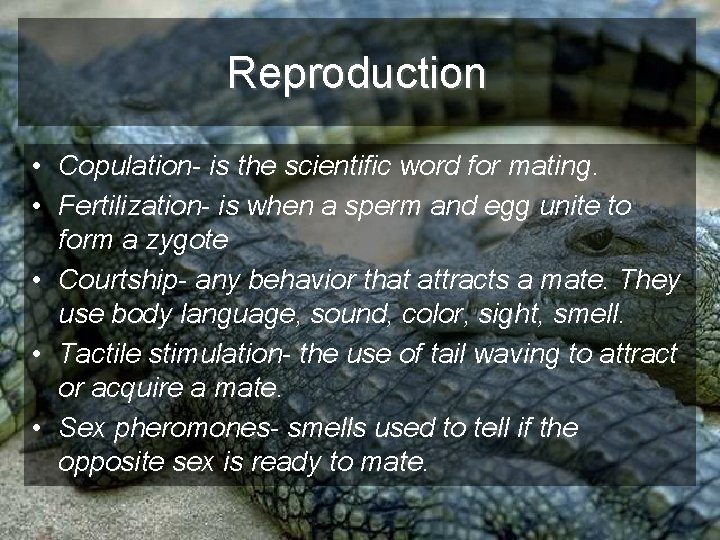 Reproduction

• Copulation- is the scientific word for mating.
• Fertilization- is when a sperm and egg unite to form a zygote
• Courtship- any behavior that attracts a mate. They use body language, sound, color, sight, smell.
• Tactile stimulation- the use of tail waving to attract or acquire a mate.
• Sex pheromones- smells used to tell if the opposite sex is ready to mate.